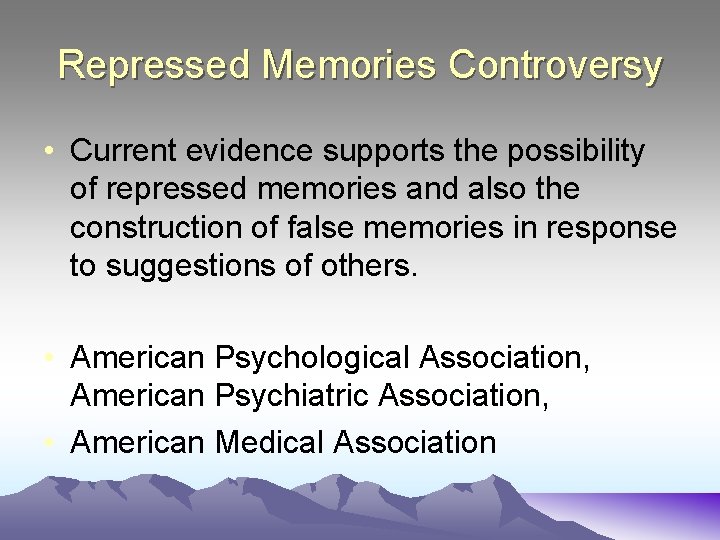 Repressed Memories Controversy

• Current evidence supports the possibility of repressed memories and also the construction of false memories in response to suggestions of others.

• American Psychological Association, American Psychiatric Association,

• American Medical Association